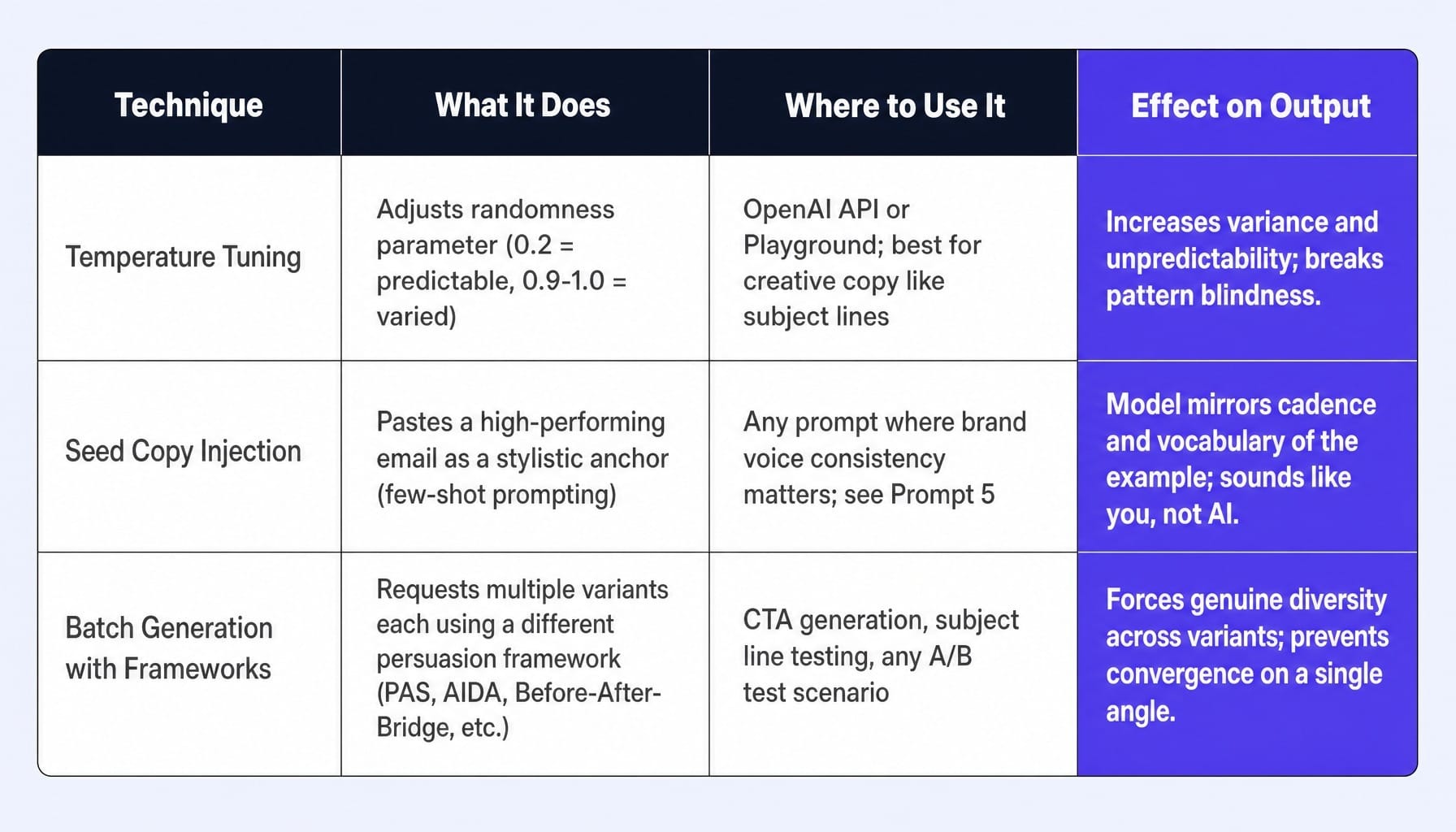 | Technique | What It Does | Where to Use It | Effect on Output |
|---|---|---|---|
| Temperature Tuning | Adjusts randomness parameter (0.2 = predictable, 0.9-1.0 = varied) | OpenAI API or Playground; best for creative copy like subject lines | Increases variance and unpredictability; breaks pattern blindness. |
| Seed Copy Injection | Pastes a high-performing email as a stylistic anchor (few-shot prompting) | Any prompt where brand voice consistency matters; see Prompt 5 | Model mirrors cadence and vocabulary of the example; sounds like you, not AI. |
| Batch Generation with Frameworks | Requests multiple variants each using a different persuasion framework (PAS, AIDA, Before-After-Bridge, etc.) | CTA generation, subject line testing, any A/B test scenario | Forces genuine diversity across variants; prevents convergence on a single angle. |